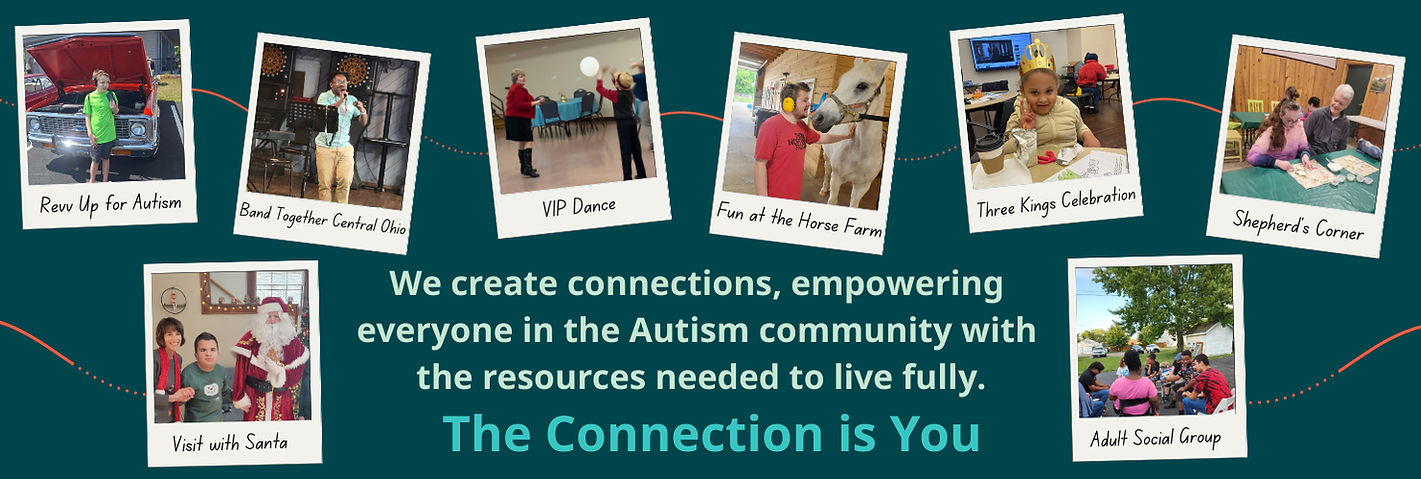 Revv Up for Autism

Band Together Central Ohio

VIP Dance

Fun at the Horse Farm

Three Kings Celebration

Shepherd's Corner

Visit with Santa

We create connections, empowering everyone in the Autism community with the resources needed to live fully.

The Connection is You

Adult Social Group